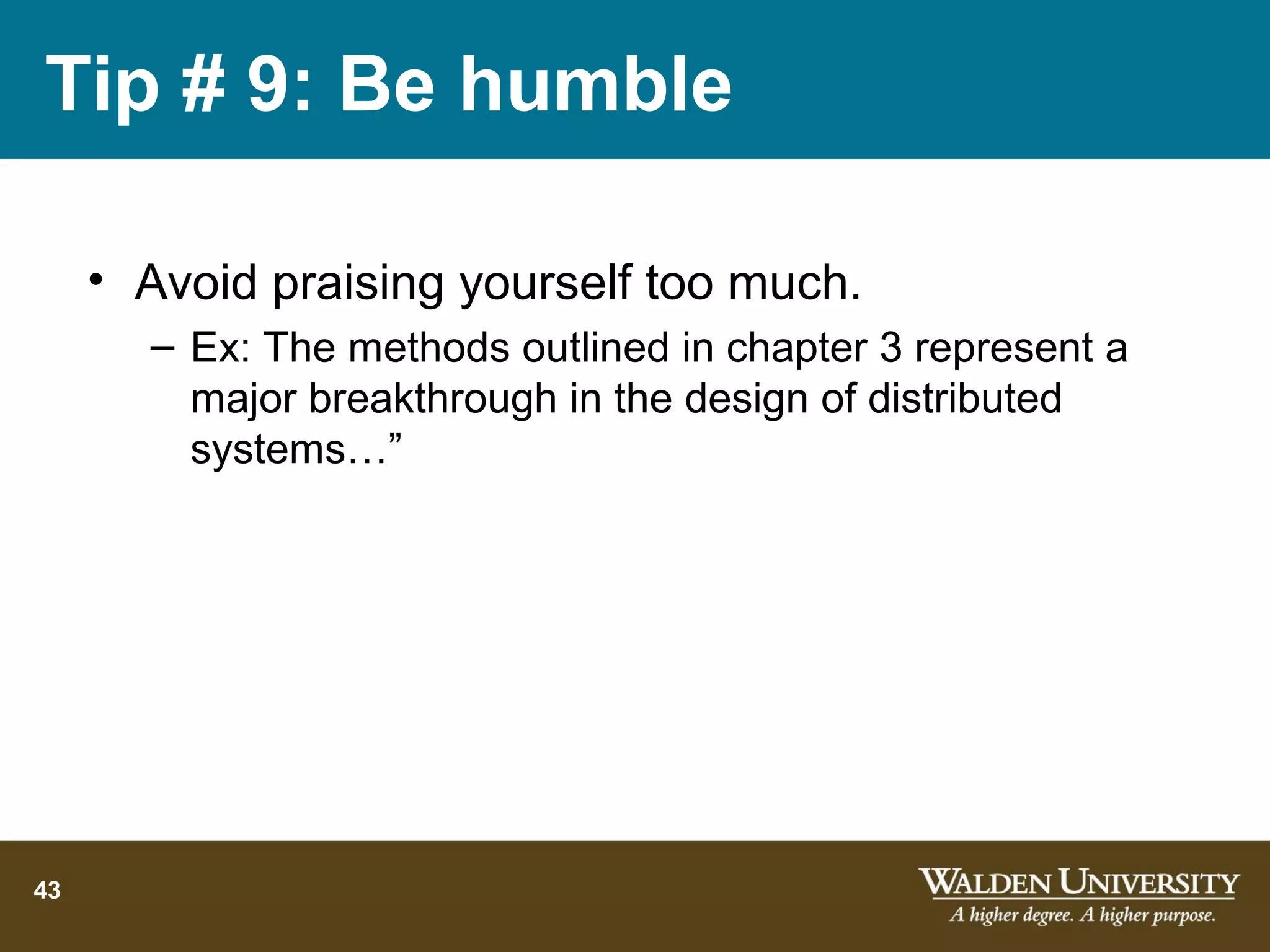 Tip # 9: Be humble

• Avoid praising yourself too much.

– Ex: The methods outlined in chapter 3 represent a major breakthrough in the design of distributed systems…”

43

WALDEN UNIVERSITY
A higher degree. A higher purpose.